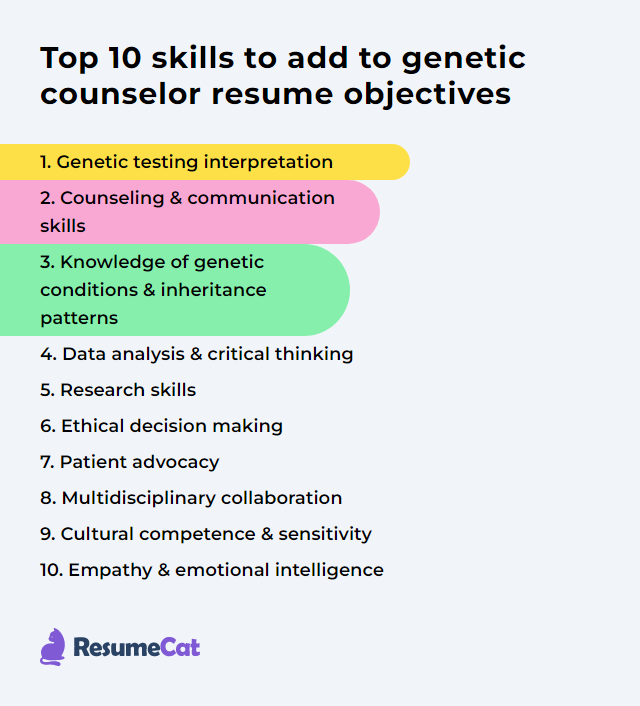 Top 10 skills to add to genetic counselor resume objectives

1. Genetic testing interpretation
2. Counseling & communication skills
3. Knowledge of genetic conditions & inheritance patterns
4. Data analysis & critical thinking
5. Research skills
6. Ethical decision making
7. Patient advocacy
8. Multidisciplinary collaboration
9. Cultural competence & sensitivity
10. Empathy & emotional intelligence

ResumeCat